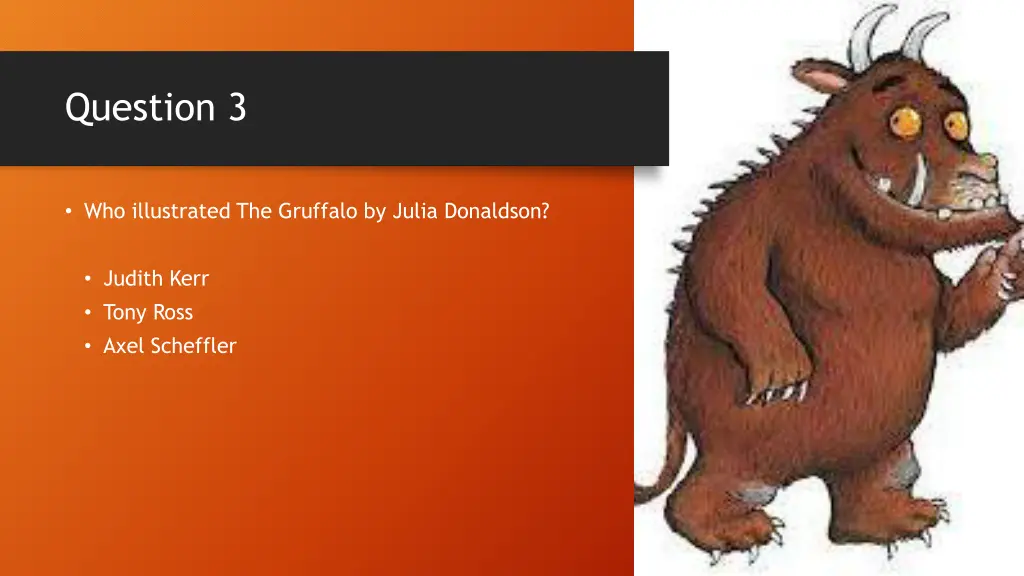 Question 3

• Who illustrated The Gruffalo by Julia Donaldson?

• Judith Kerr
• Tony Ross
• Axel Scheffler